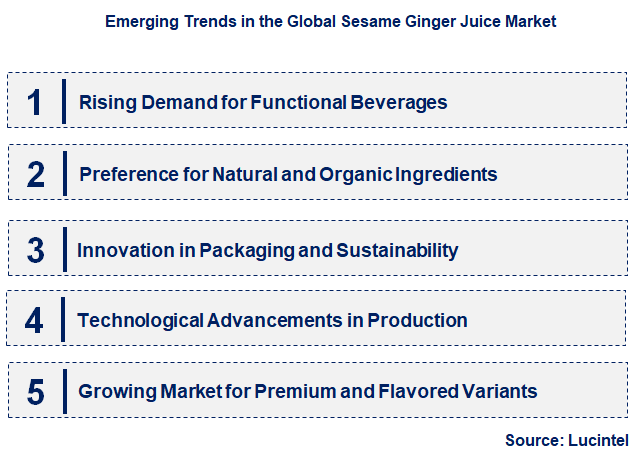 Emerging Trends in the Global Sesame Ginger Juice Market

1 Rising Demand for Functional Beverages

2 Preference for Natural and Organic Ingredients

3 Innovation in Packaging and Sustainability

4 Technological Advancements in Production

5 Growing Market for Premium and Flavored Variants

Source: Lucintel